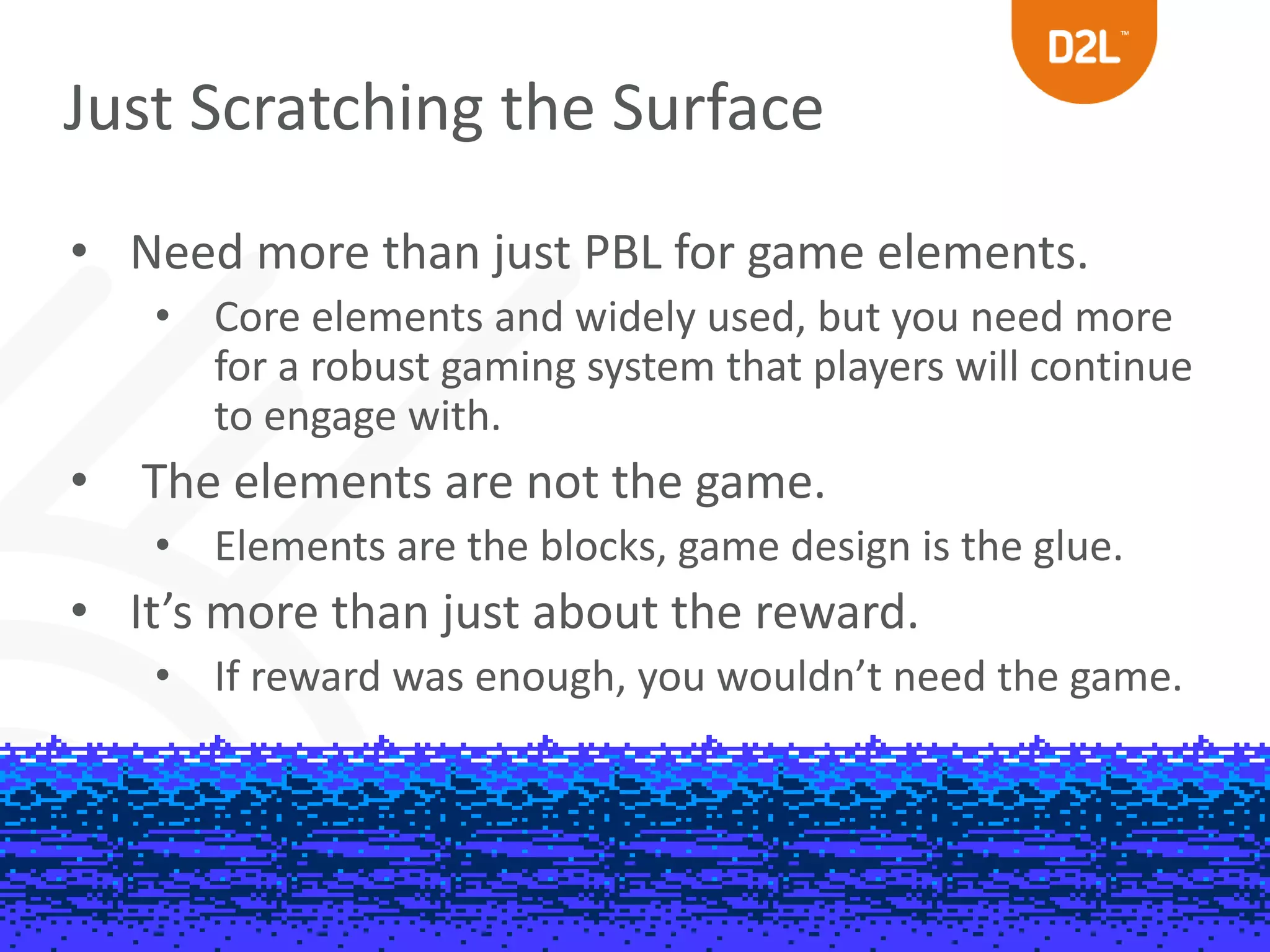 D2L™

Just Scratching the Surface

• Need more than just PBL for game elements.
  • Core elements and widely used, but you need more for a robust gaming system that players will continue to engage with.
• The elements are not the game.
  • Elements are the blocks, game design is the glue.
• It’s more than just about the reward.
  • If reward was enough, you wouldn’t need the game.